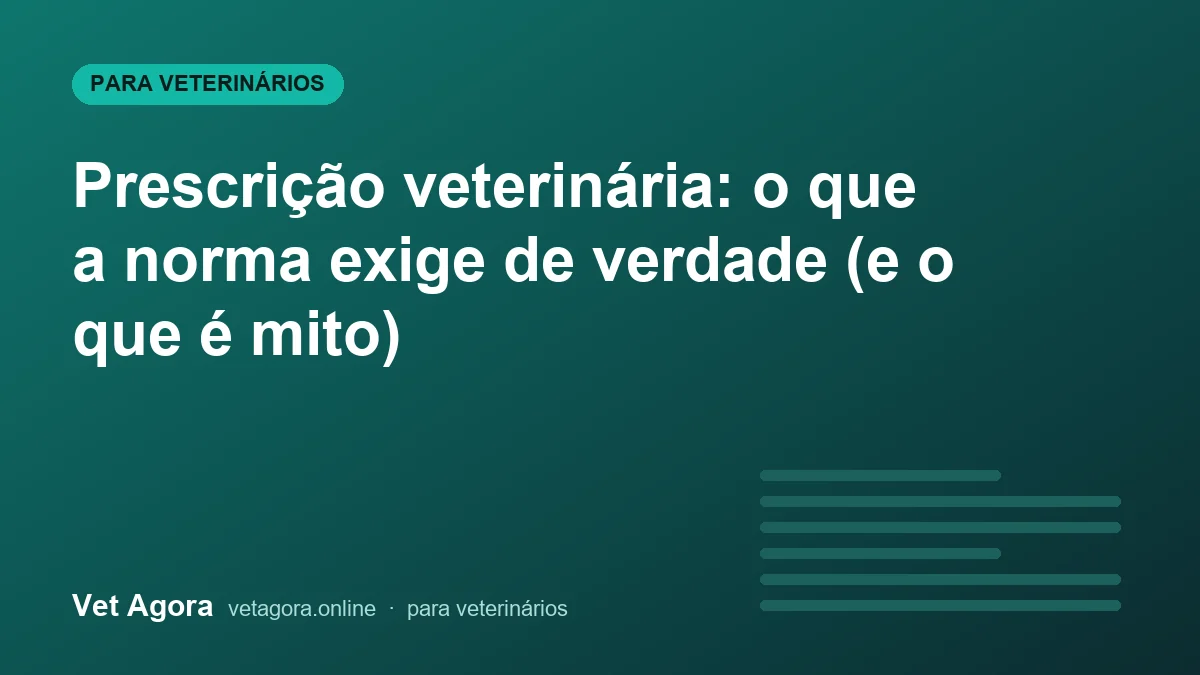 PARA VETERINÁRIOS

Prescrição veterinária: o que a norma exige de verdade (e o que é mito)

Vet Agora vetagora.online · para veterinários